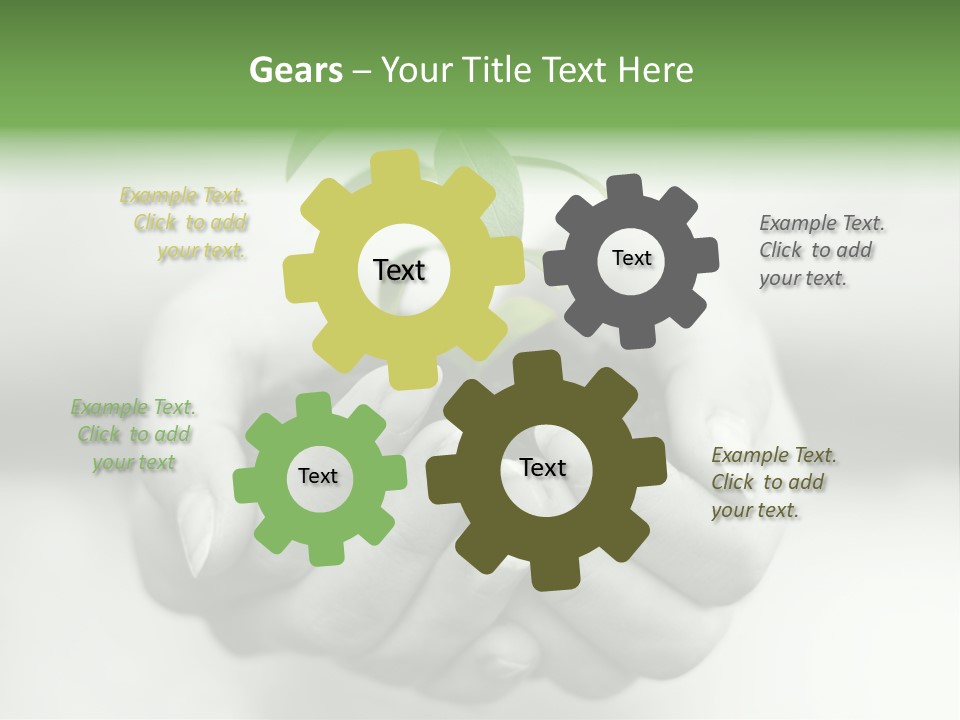 Gears – Your Title Text Here

Example Text. Click to add your text.

Text

Text

Example Text. Click to add your text.

Example Text. Click to add your text

Text

Text

Example Text. Click to add your text.